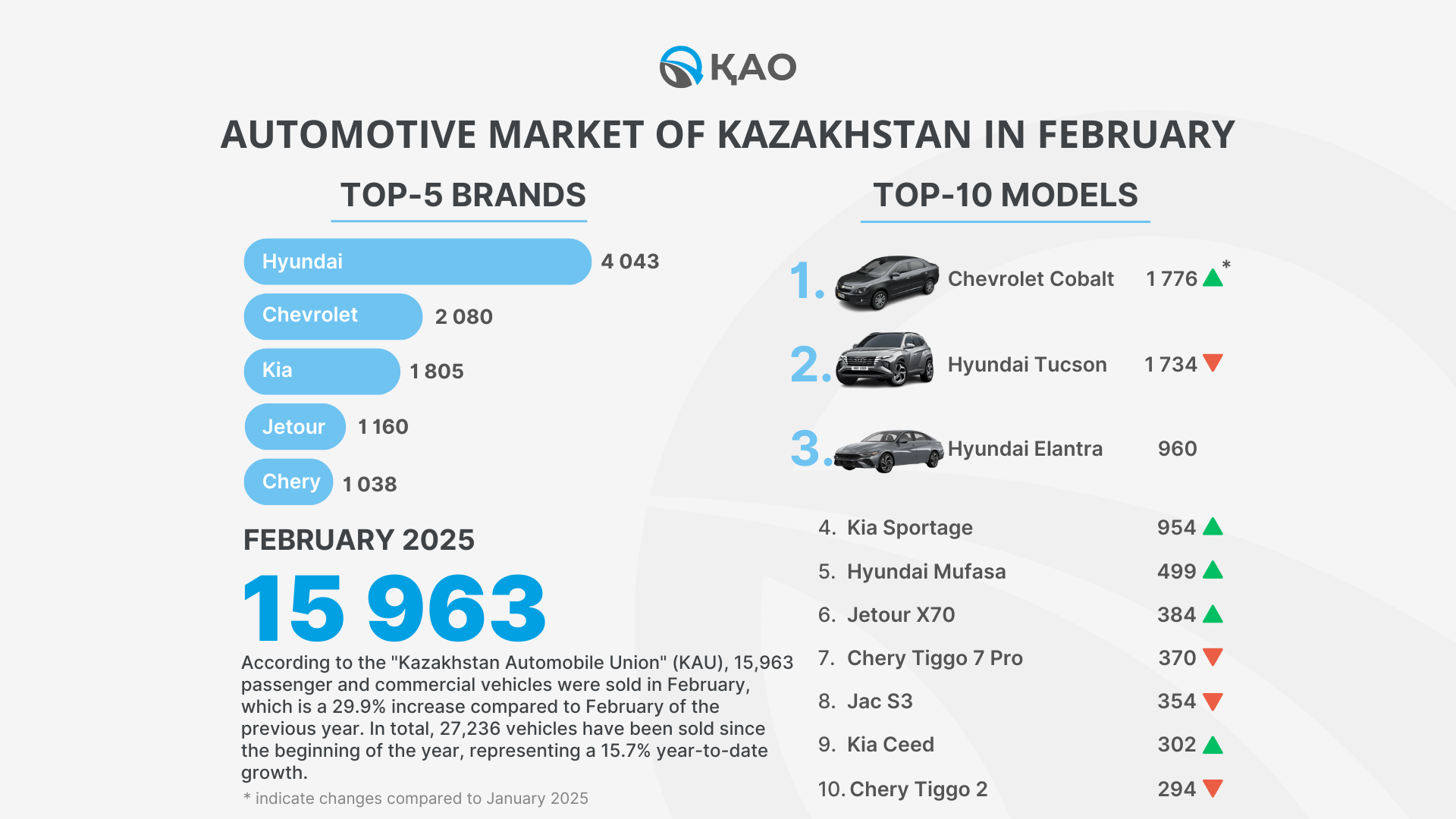 ҚАО

AUTOMOTIVE MARKET OF KAZAKHSTAN IN FEBRUARY

TOP-5 BRANDS

Hyundai 4 043
Chevrolet 2 080
Kia 1 805
Jetour 1 160
Chery 1 038

FEBRUARY 2025

15 963

According to the "Kazakhstan Automobile Union" (KAU), 15,963 passenger and commercial vehicles were sold in February, which is a 29.9% increase compared to February of the previous year. In total, 27,236 vehicles have been sold since the beginning of the year, representing a 15.7% year-to-date growth.

* indicate changes compared to January 2025

TOP-10 MODELS

1. Chevrolet Cobalt 1 776 *
2. Hyundai Tucson 1 734
3. Hyundai Elantra 960
4. Kia Sportage 954
5. Hyundai Mufasa 499
6. Jetour X70 384
7. Chery Tiggo 7 Pro 370
8. Jac S3 354
9. Kia Ceed 302
10. Chery Tiggo 2 294